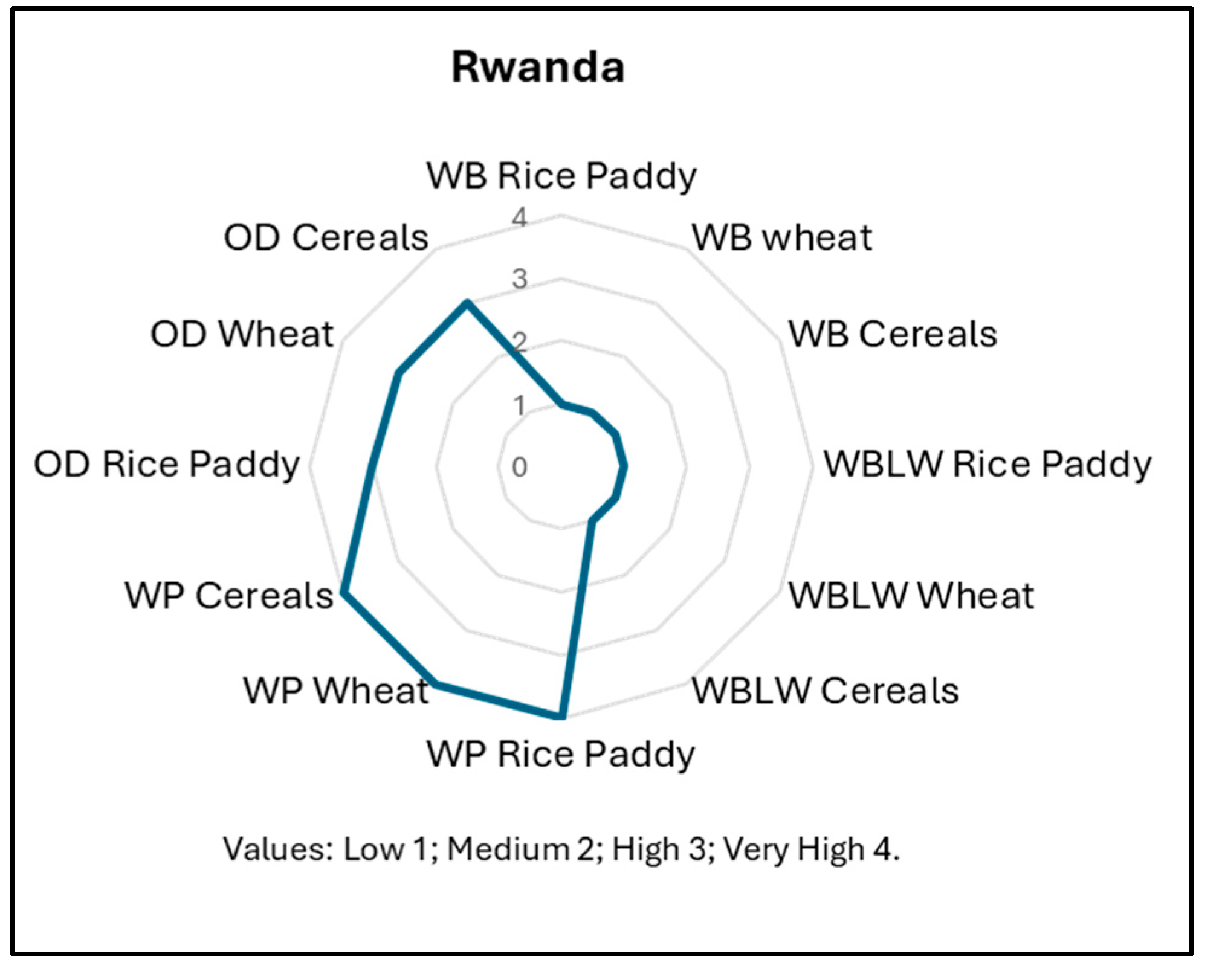 Rwanda

WB Rice Paddy
WB wheat
WB Cereals
WBLW Rice Paddy
WBLW Wheat
WBLW Cereals
WP Rice Paddy
WP Wheat
WP Cereals
OD Rice Paddy
OD Wheat
OD Cereals

4
3
2
1
0

Values: Low 1; Medium 2; High 3; Very High 4.